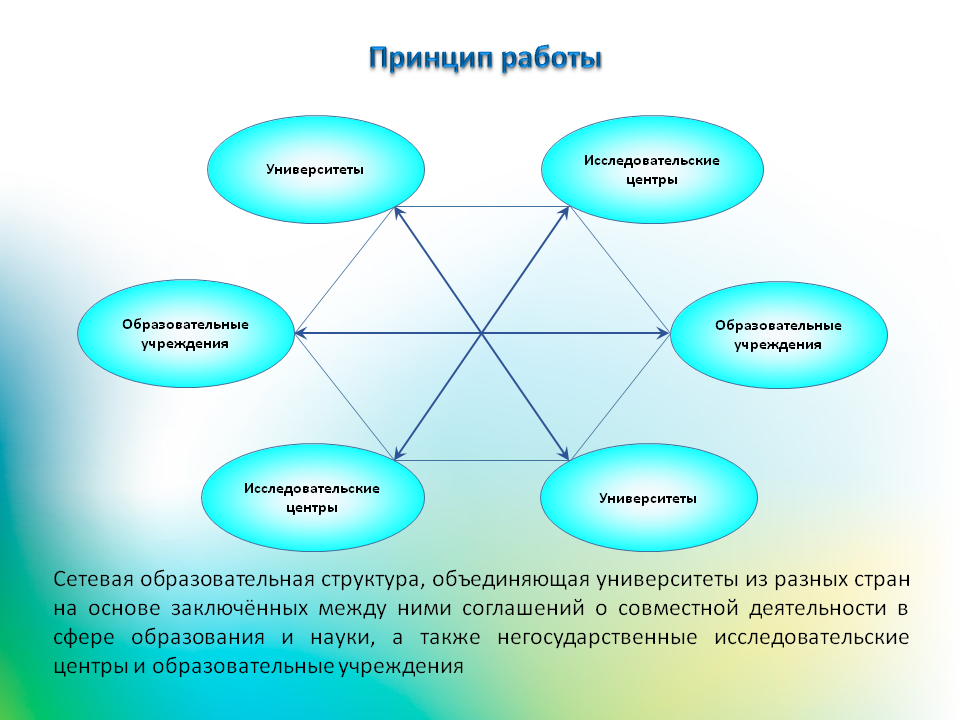 Принцип работы

Университеты

Исследовательские центры

Образовательные учреждения

Образовательные учреждения

Исследовательские центры

Университеты

Сетевая образовательная структура, объединяющая университеты из разных стран на основе заключённых между ними соглашений о совместной деятельности в сфере образования и науки, а также негосударственные исследовательские центры и образовательные учреждения